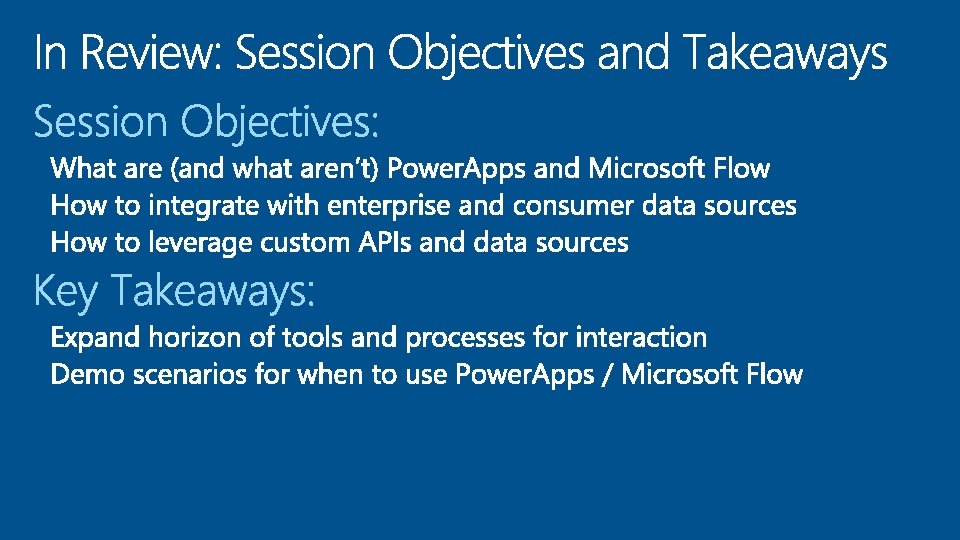 In Review: Session Objectives and Takeaways

Session Objectives:

What are (and what aren't) PowerApps and Microsoft Flow
How to integrate with enterprise and consumer data sources
How to leverage custom APIs and data sources

Key Takeaways:

Expand horizon of tools and processes for interaction
Demo scenarios for when to use PowerApps / Microsoft Flow